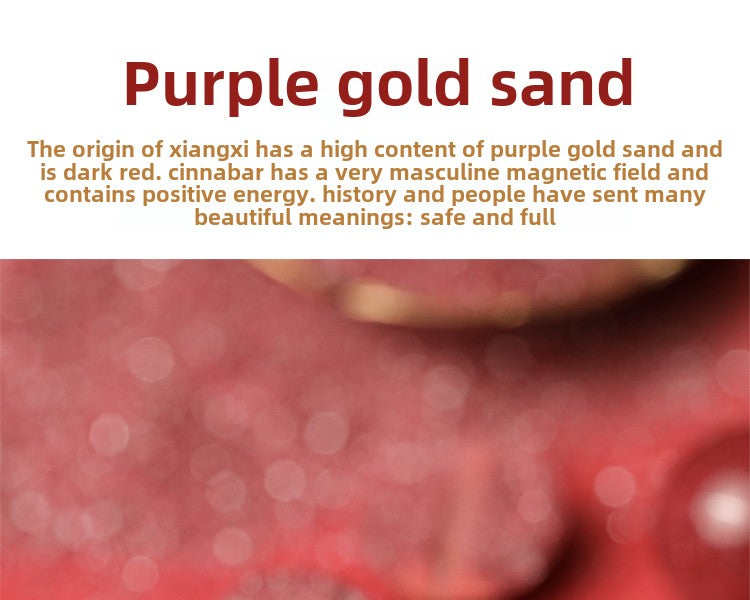 Purple gold sand

The origin of xiangxi has a high content of purple gold sand and is dark red. cinnabar has a very masculine magnetic field and contains positive energy. history and people have sent many beautiful meanings: safe and full